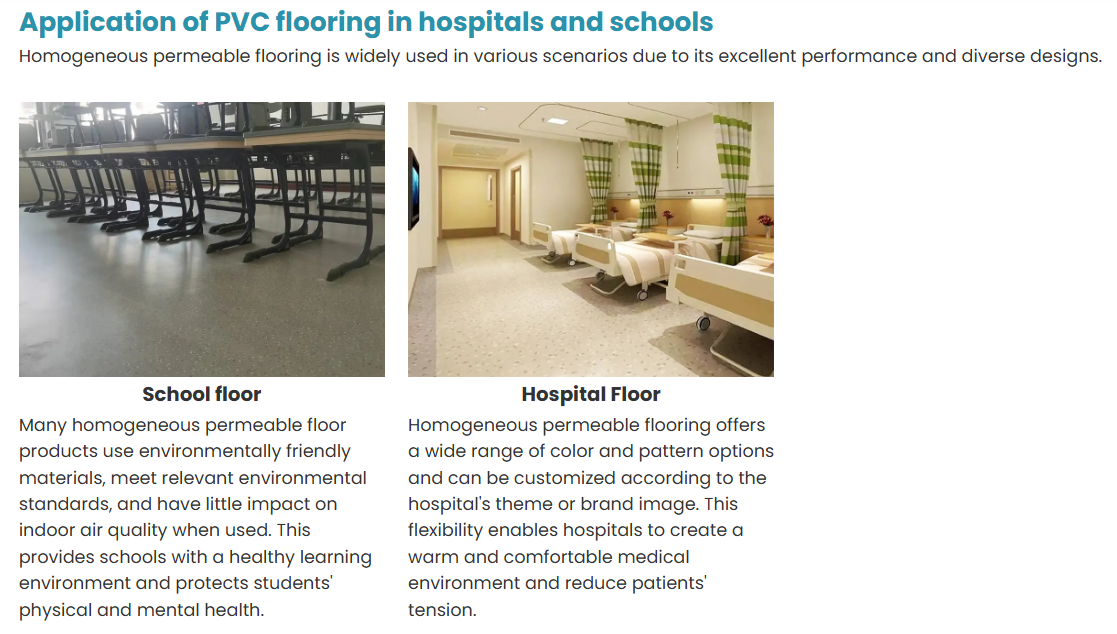 Application of PVC flooring in hospitals and schools

Homogeneous permeable flooring is widely used in various scenarios due to its excellent performance and diverse designs.

School floor

Many homogeneous permeable floor products use environmentally friendly materials, meet relevant environmental standards, and have little impact on indoor air quality when used. This provides schools with a healthy learning environment and protects students' physical and mental health.

Hospital Floor

Homogeneous permeable flooring offers a wide range of color and pattern options and can be customized according to the hospital's theme or brand image. This flexibility enables hospitals to create a warm and comfortable medical environment and reduce patients' tension.